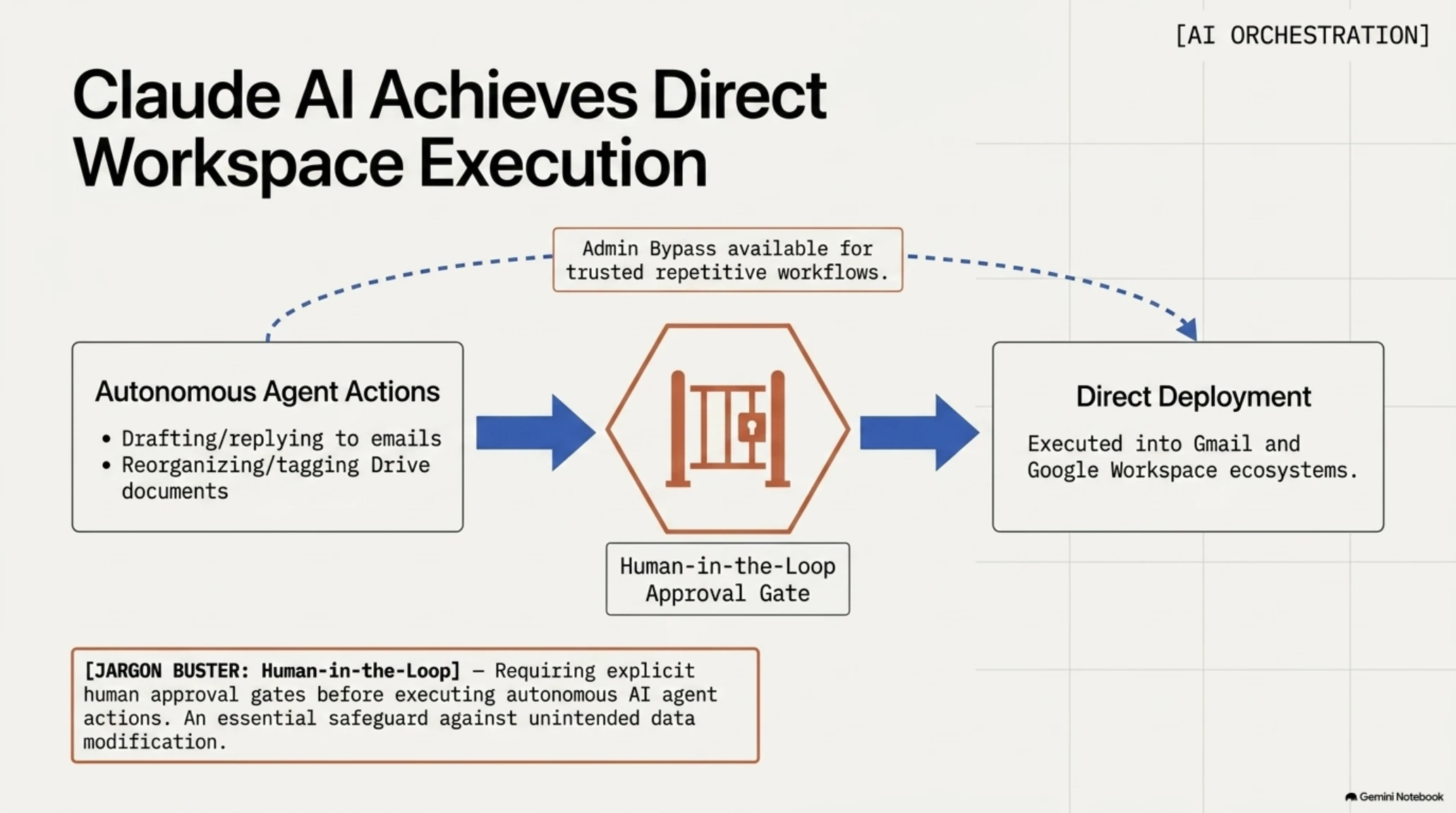 [AI ORCHESTRATION]

Claude AI Achieves Direct Workspace Execution

Admin Bypass available for trusted repetitive workflows.

Autonomous Agent Actions

• Drafting/replying to emails
• Reorganizing/tagging Drive documents

Human-in-the-Loop Approval Gate

Direct Deployment

Executed into Gmail and Google Workspace ecosystems.

[JARGON BUSTER: Human-in-the-Loop] — Requiring explicit human approval gates before executing autonomous AI agent actions. An essential safeguard against unintended data modification.

Gemini Notebook